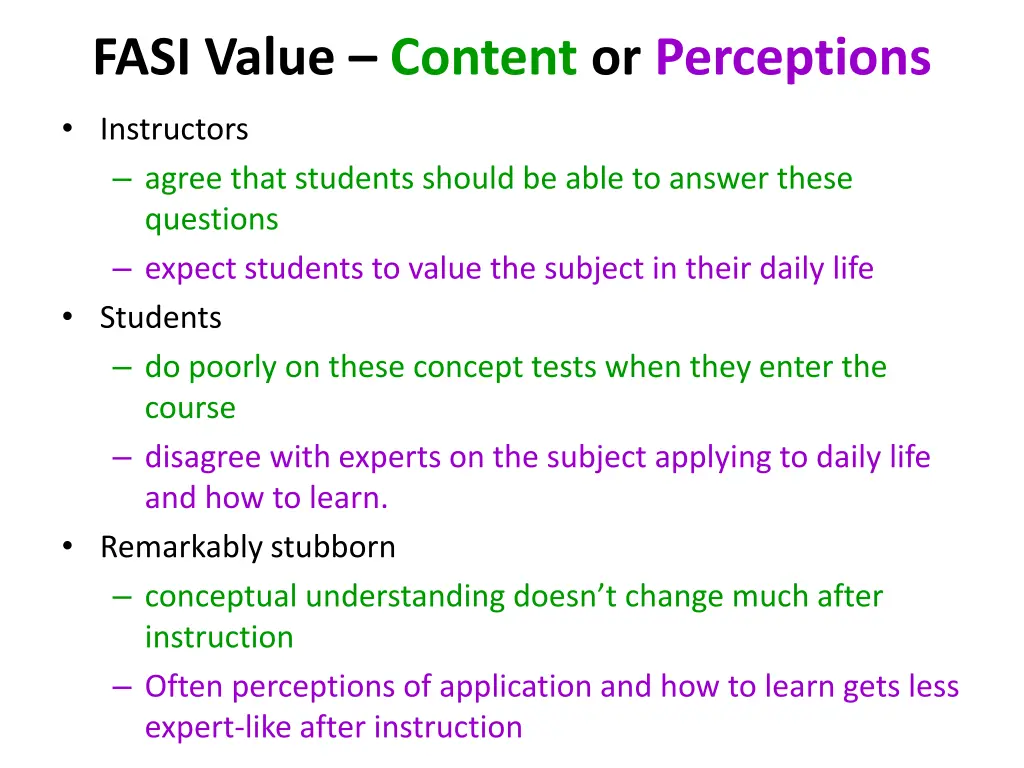 FASI Value – Content or Perceptions

• Instructors
  – agree that students should be able to answer these questions
  – expect students to value the subject in their daily life
• Students
  – do poorly on these concept tests when they enter the course
  – disagree with experts on the subject applying to daily life and how to learn.
• Remarkably stubborn
  – conceptual understanding doesn't change much after instruction
  – Often perceptions of application and how to learn gets less expert-like after instruction